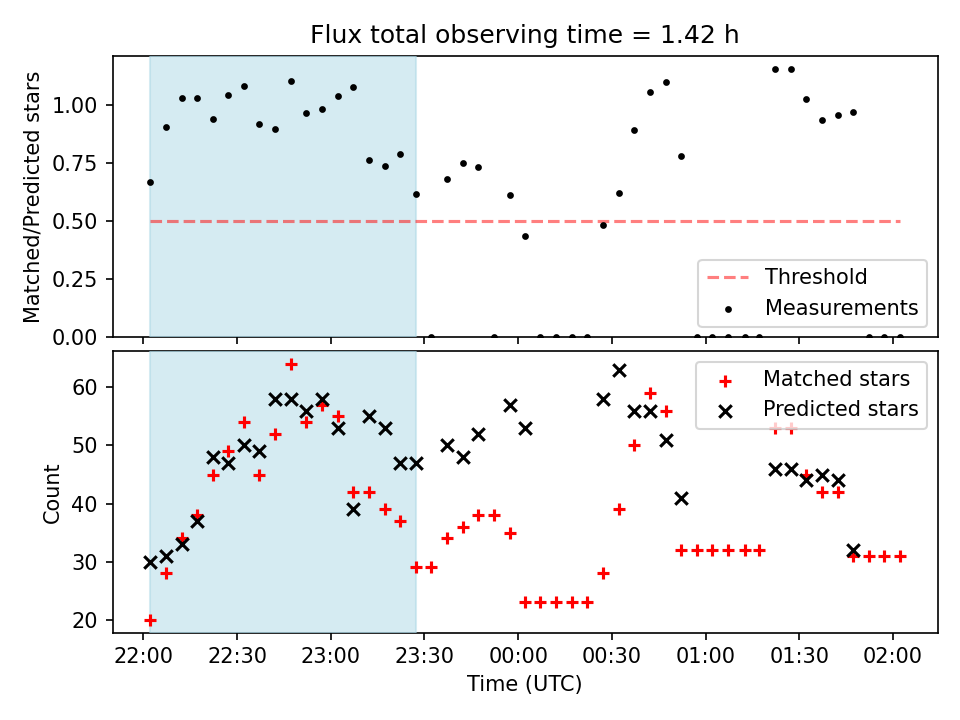 Flux total observing time = 1.42 h

Matched/Predicted stars

1.00
0.75
0.50
0.25
0.00

Threshold
Measurements

Count

60
50
40
30
20

Matched stars
Predicted stars

22:00
22:30
23:00
23:30
00:00
00:30
01:00
01:30
02:00

Time (UTC)